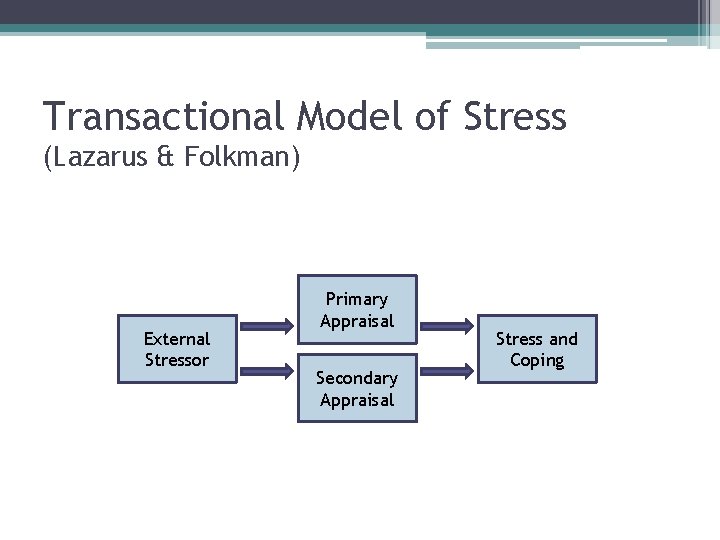 Transactional Model of Stress
(Lazarus & Folkman)

External Stressor

Primary Appraisal

Secondary Appraisal

Stress and Coping